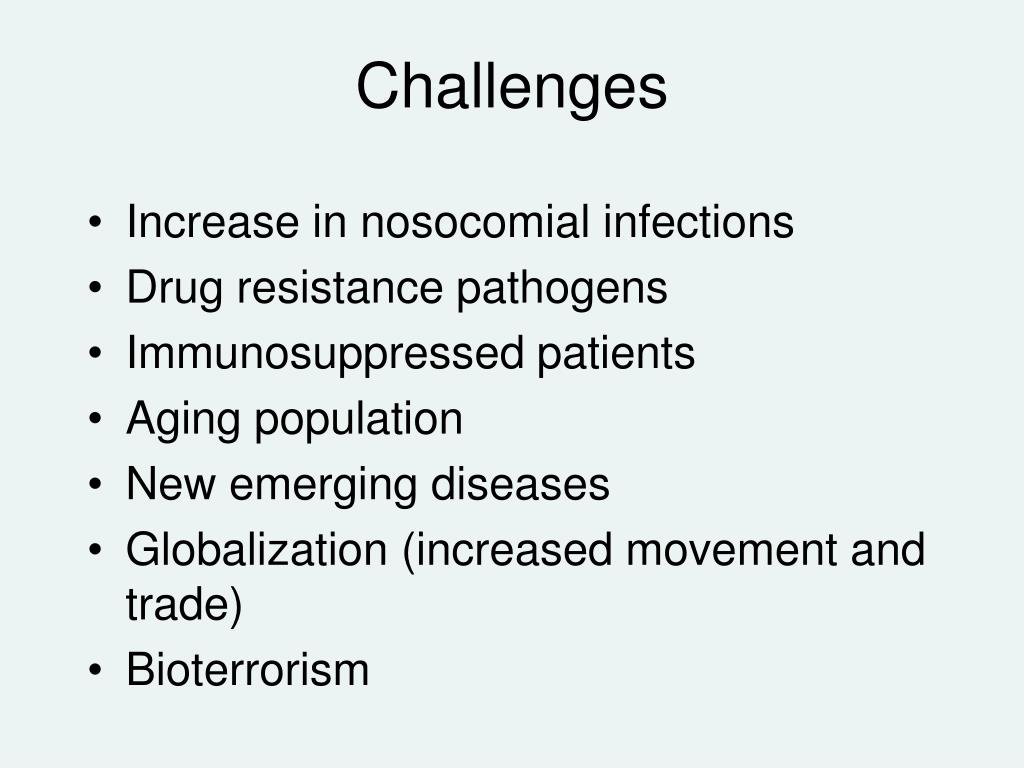 Challenges

• Increase in nosocomial infections
• Drug resistance pathogens
• Immunosuppressed patients
• Aging population
• New emerging diseases
• Globalization (increased movement and trade)
• Bioterrorism